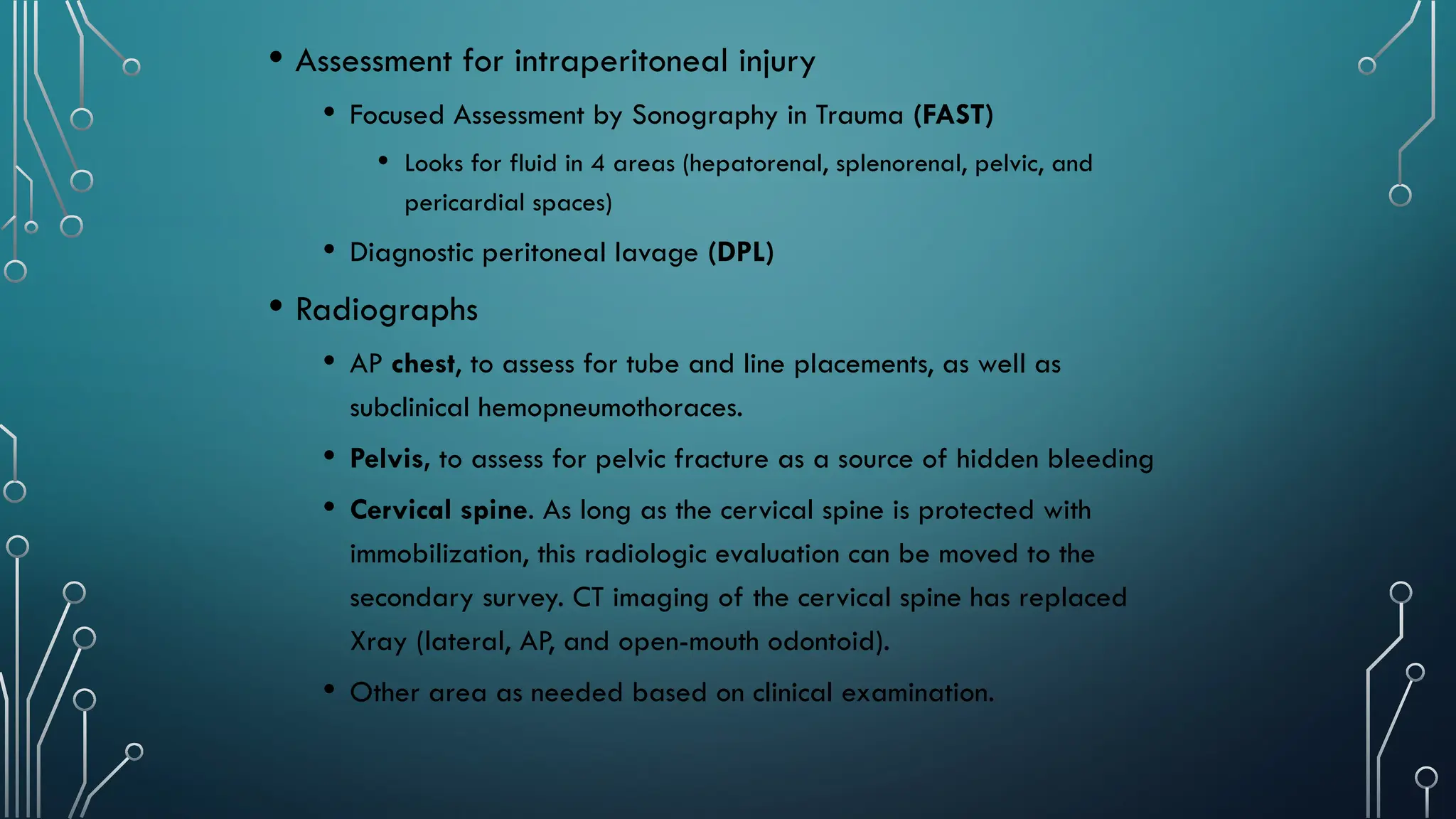 • Assessment for intraperitoneal injury

• Focused Assessment by Sonography in Trauma (FAST)

• Looks for fluid in 4 areas (hepatorenal, splenorenal, pelvic, and pericardial spaces)

• Diagnostic peritoneal lavage (DPL)

• Radiographs

• AP chest, to assess for tube and line placements, as well as subclinical hemopneumothoraces.

• Pelvis, to assess for pelvic fracture as a source of hidden bleeding

• Cervical spine. As long as the cervical spine is protected with immobilization, this radiologic evaluation can be moved to the secondary survey. CT imaging of the cervical spine has replaced Xray (lateral, AP, and open-mouth odontoid).

• Other area as needed based on clinical examination.